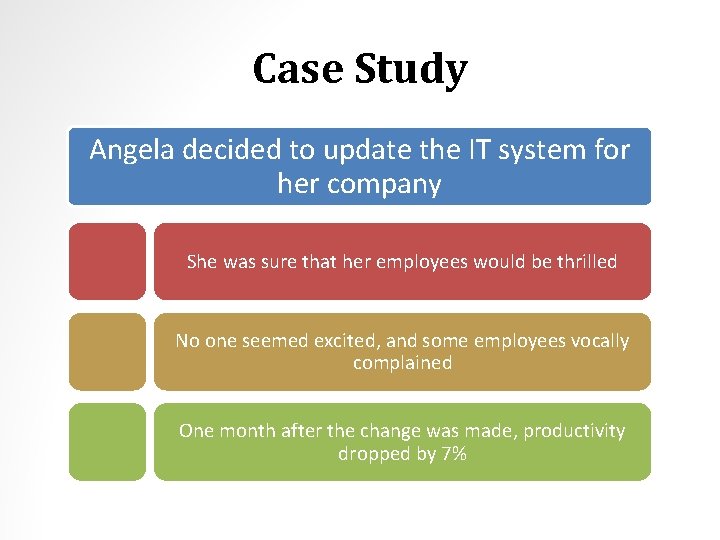 Case Study

Angela decided to update the IT system for her company

She was sure that her employees would be thrilled

No one seemed excited, and some employees vocally complained

One month after the change was made, productivity dropped by 7%